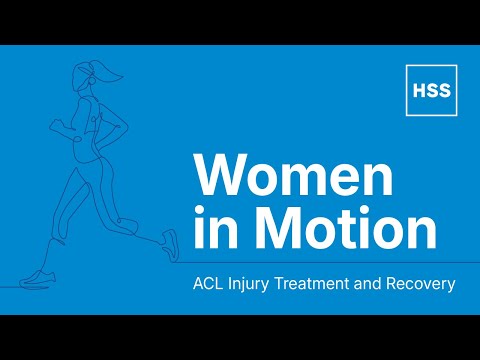 HSS

Women in Motion

ACL Injury Treatment and Recovery